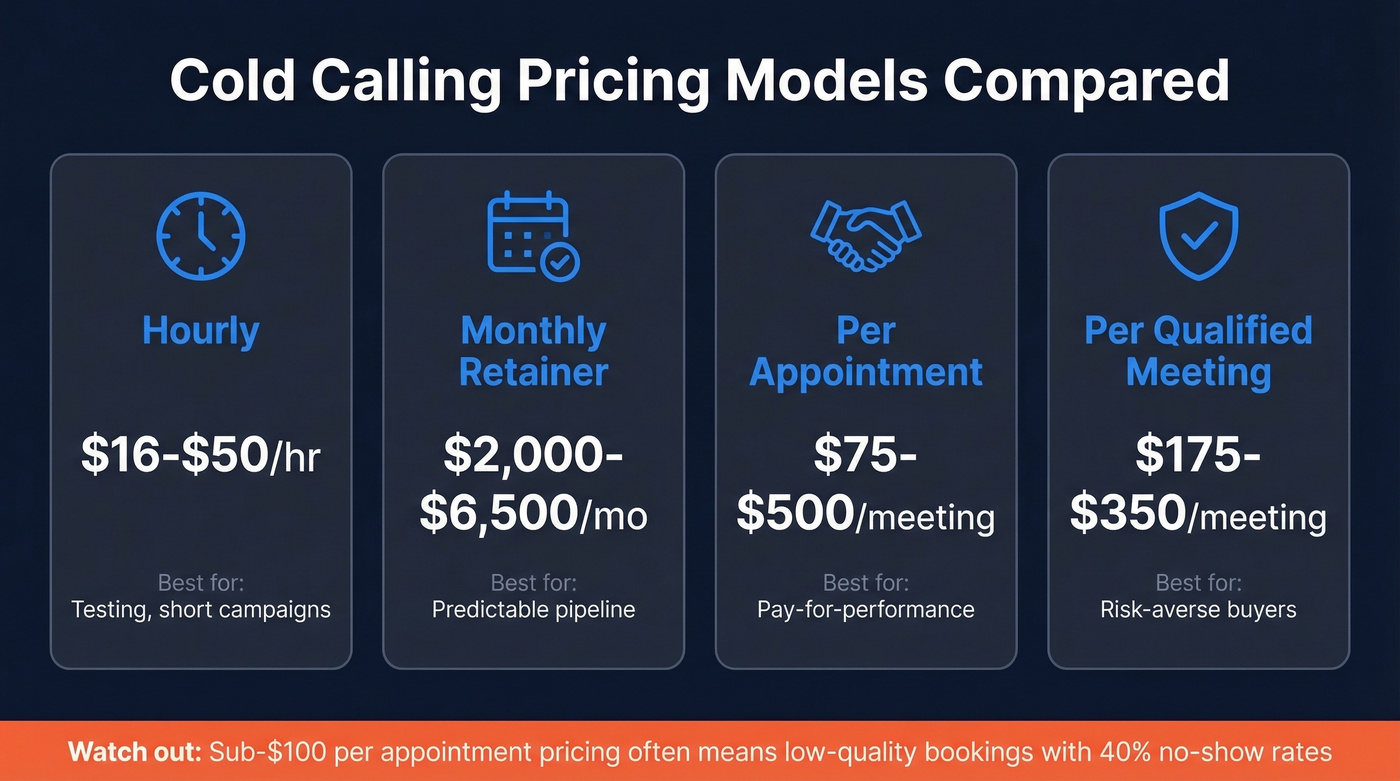 Cold Calling Pricing Models Compared

Hourly

\$16-\$50/hr

Best for:
Testing, short campaigns

Monthly Retainer

\$2,000-\$6,500/mo

Best for:
Predictable pipeline

Per Appointment

\$75-\$500/meeting

Best for:
Pay-for-performance

Per Qualified Meeting

\$175-\$350/meeting

Best for:
Risk-averse buyers

Watch out: Sub-\$100 per appointment pricing often means low-quality bookings with 40% no-show rates